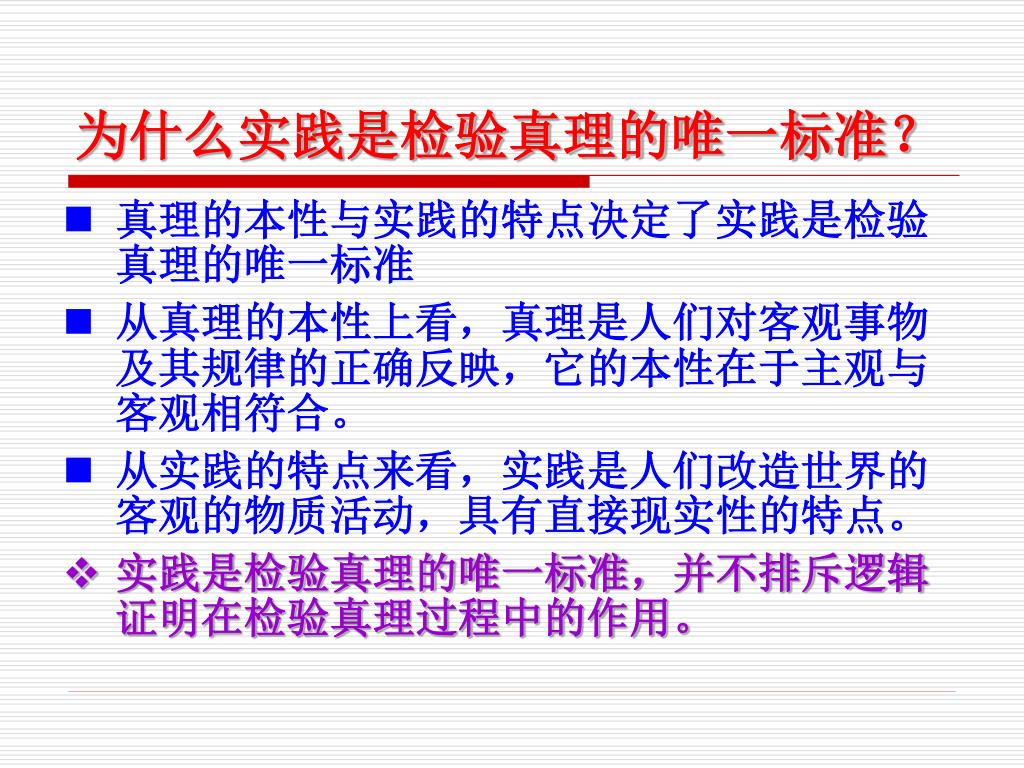 为什么实践是检验真理的唯一标准？

■ 真理的本性与实践的特点决定了实践是检验真理的唯一标准

■ 从真理的本性上看，真理是人们对客观事物及其规律的正确反映，它的本性在于主观与客观相符合。

■ 从实践的特点来看，实践是人们改造世界的客观的物质活动，具有直接现实性的特点。

❖ 实践是检验真理的唯一标准，并不排斥逻辑证明在检验真理过程中的作用。